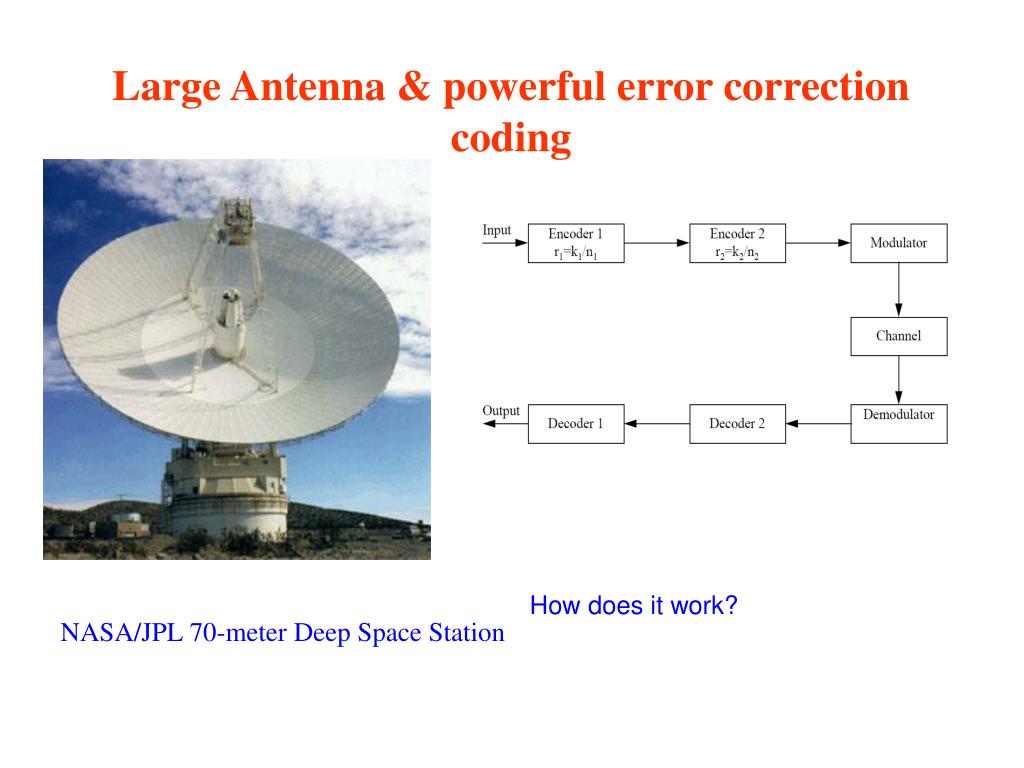 Large Antenna & powerful error correction coding

Input
Encoder 1
$r_1=k_1/n_1$
Encoder 2
$r_2=k_2/n_2$
Modulator
Channel
Demodulator
Decoder 2
Decoder 1
Output

How does it work?

NASA/JPL 70-meter Deep Space Station